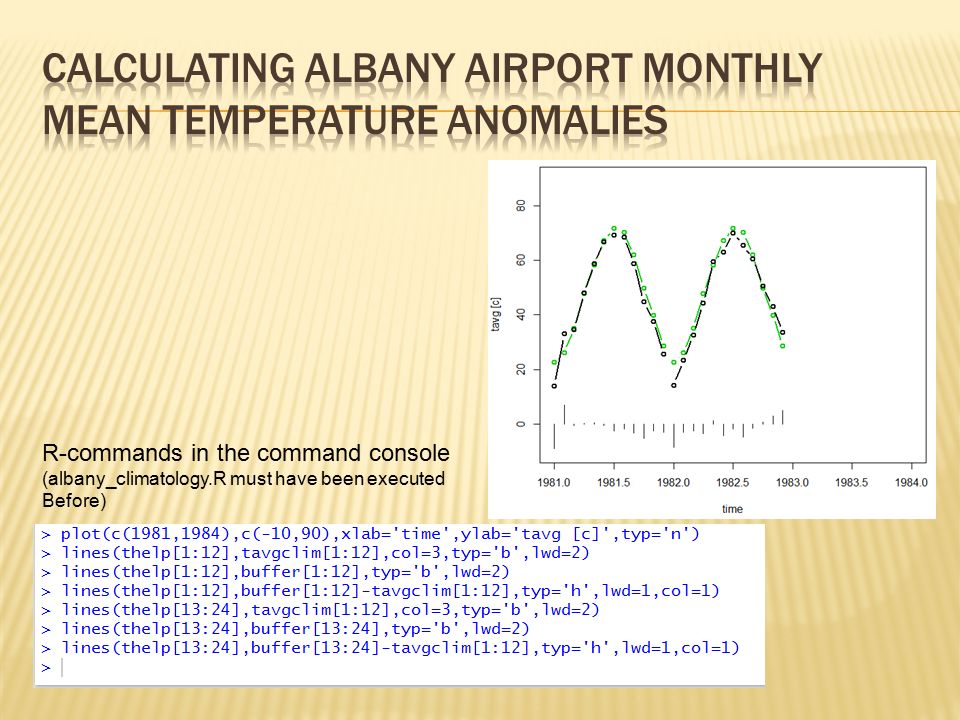 CALCULATING ALBANY AIRPORT MONTHLY MEAN TEMPERATURE ANOMALIES

80
60
40
20
0
tavg [c]
1981.0 1981.5 1982.0 1982.5 1983.0 1983.5 1984.0
time

R-commands in the command console
(albany_climatology.R must have been executed Before)

> plot(c(1981,1984),c(-10,90),xlab='time',ylab='tavg [c]',typ='n')
> lines(thelp[1:12],tavgclim[1:12],col=3,typ='b',lwd=2)
> lines(thelp[1:12],buffer[1:12],typ='b',lwd=2)
> lines(thelp[1:12],buffer[1:12]-tavgclim[1:12],typ='h',lwd=1,col=1)
> lines(thelp[13:24],tavgclim[1:12],col=3,typ='b',lwd=2)
> lines(thelp[13:24],buffer[13:24],typ='b',lwd=2)
> lines(thelp[13:24],buffer[13:24]-tavgclim[1:12],typ='h',lwd=1,col=1)
>